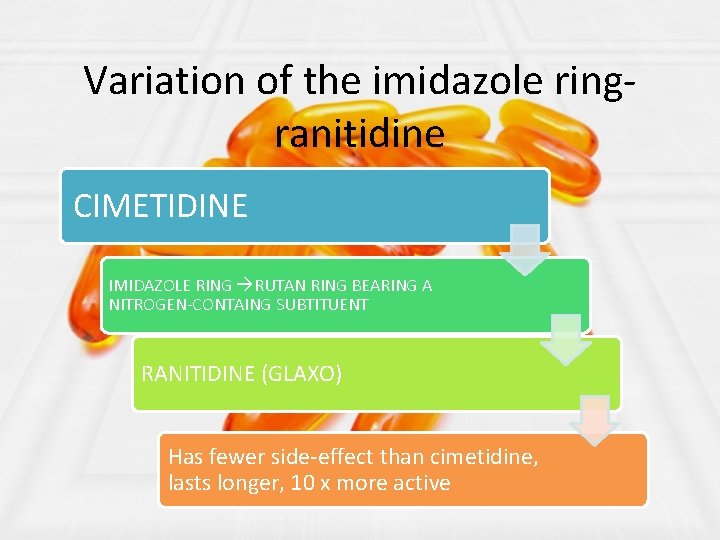 Variation of the imidazole ring-ranitidine

CIMETIDINE

IMIDAZOLE RING →RUTAN RING BEARING A NITROGEN-CONTAING SUBTITUENT

RANITIDINE (GLAXO)

Has fewer side-effect than cimetidine, lasts longer, 10 x more active